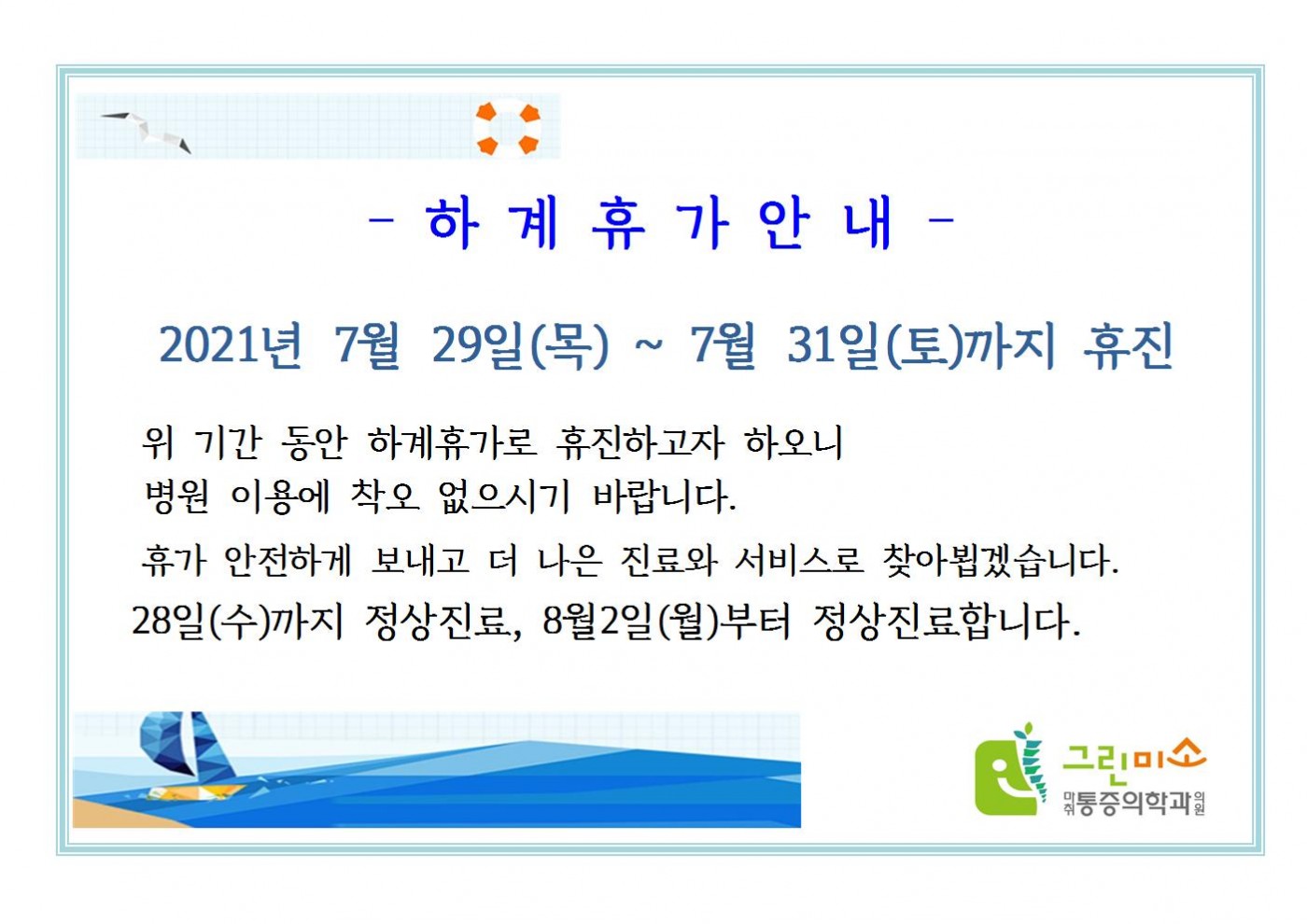 - 하 계 휴 가 안 내 -

2021년 7월 29일(목) ~ 7월 31일(토)까지 휴진

위 기간 동안 하계휴가로 휴진하고자 하오니 병원 이용에 착오 없으시기 바랍니다.

휴가 안전하게 보내고 더 나은 진료와 서비스로 찾아뵙겠습니다.

28일(수)까지 정상진료, 8월2일(월)부터 정상진료합니다.

그린미소
마취통증의학과의원